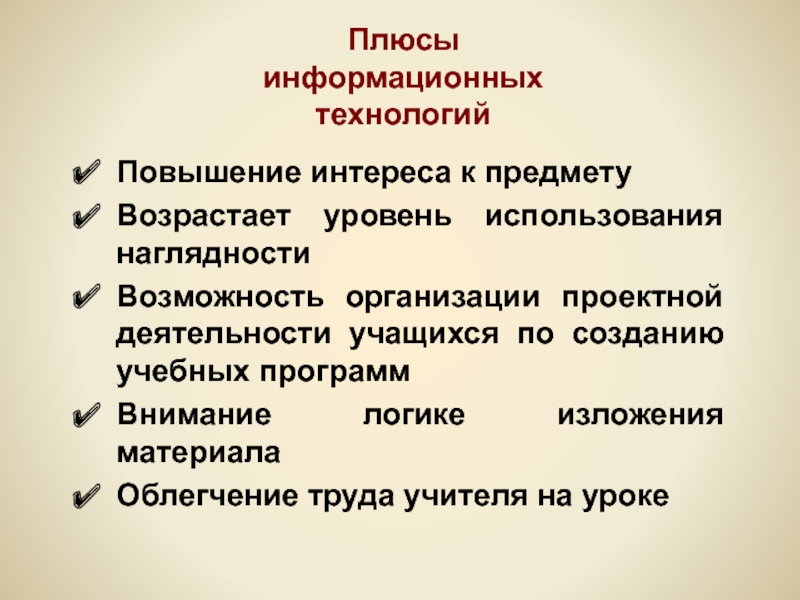 Плюсы информационных технологий

✔ Повышение интереса к предмету

✔ Возрастает уровень использования наглядности

✔ Возможность организации проектной деятельности учащихся по созданию учебных программ

✔ Внимание логике изложения материала

✔ Облегчение труда учителя на уроке